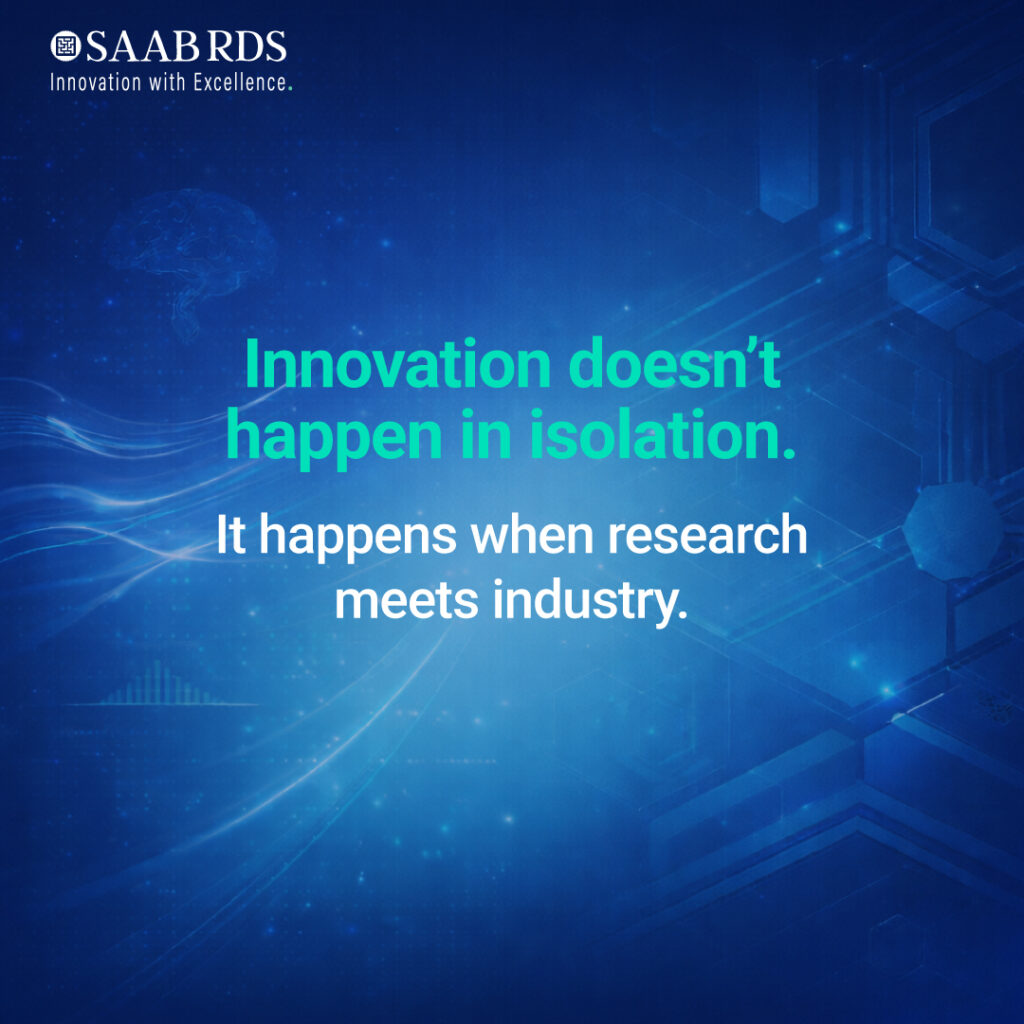 SAAB RDS
Innovation with Excellence.

Innovation doesn’t happen in isolation.

It happens when research meets industry.